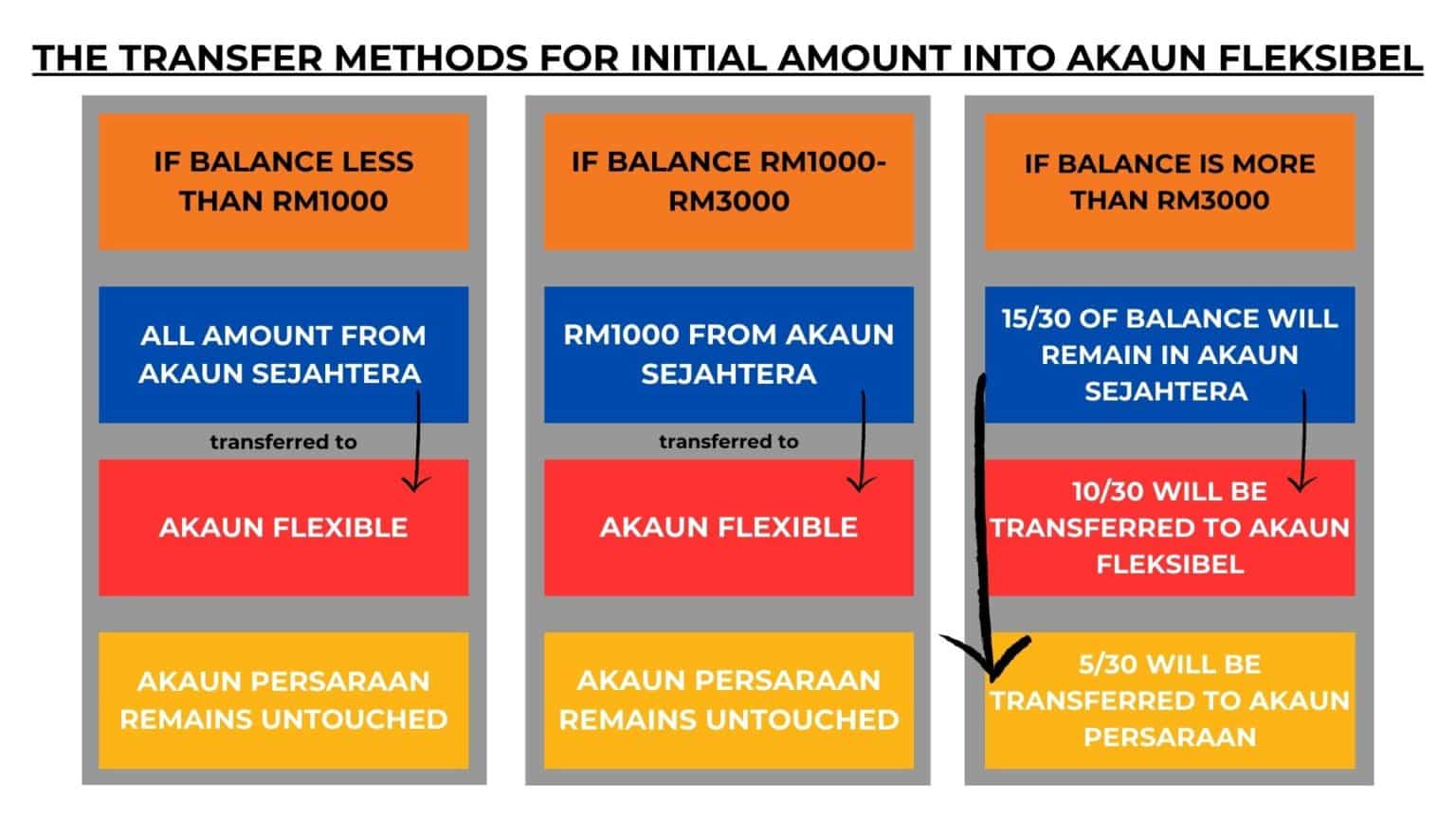 THE TRANSFER METHODS FOR INITIAL AMOUNT INTO AKAUN FLEKSIBEL

IF BALANCE LESS THAN RM1000

ALL AMOUNT FROM AKAUN SEJAHTERA

transferred to

AKAUN FLEXIBLE

AKAUN PERSARAAN REMAINS UNTOUCHED

IF BALANCE RM1000-RM3000

RM1000 FROM AKAUN SEJAHTERA

transferred to

AKAUN FLEXIBLE

AKAUN PERSARAAN REMAINS UNTOUCHED

IF BALANCE IS MORE THAN RM3000

15/30 OF BALANCE WILL REMAIN IN AKAUN SEJAHTERA

10/30 WILL BE TRANSFERRED TO AKAUN FLEKSIBEL

5/30 WILL BE TRANSFERRED TO AKAUN PERSARAAN